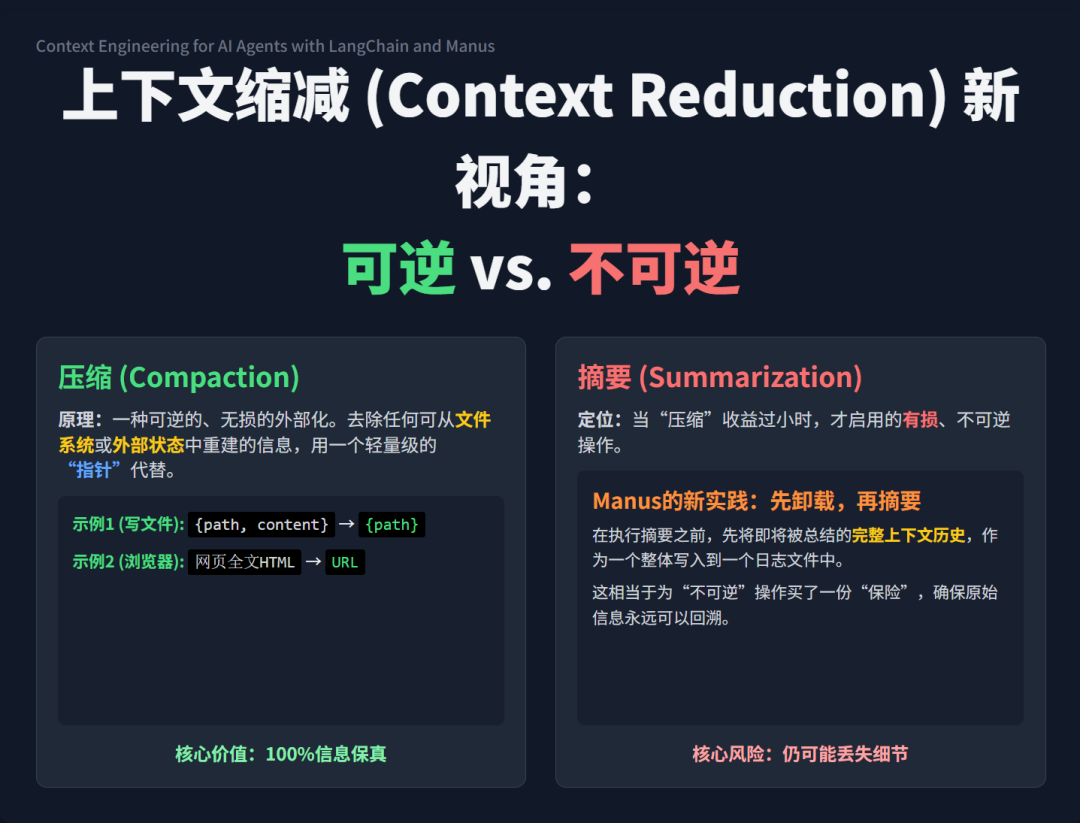 Context Engineering for AI Agents with LangChain and Manus

上下文缩减 (Context Reduction) 新视角：

可逆 vs. 不可逆

压缩 (Compaction)

原理：一种可逆的、无损的外部化。去除任何可从文件系统或外部状态中重建的信息，用一个轻量级的“指针”代替。

示例1 (写文件): {path, content} → {path}

示例2 (浏览器): 网页全文HTML → URL

核心价值：100%信息保真

摘要 (Summarization)

定位：当“压缩”收益过小时，才启用的有损、不可逆操作。

Manus的新实践：先卸载，再摘要

在执行摘要之前，先将即将被总结的完整上下文历史，作为一个整体写入到一个日志文件中。

这相当于为“不可逆”操作买了一份“保险”，确保原始信息永远可以回溯。

核心风险：仍可能丢失细节